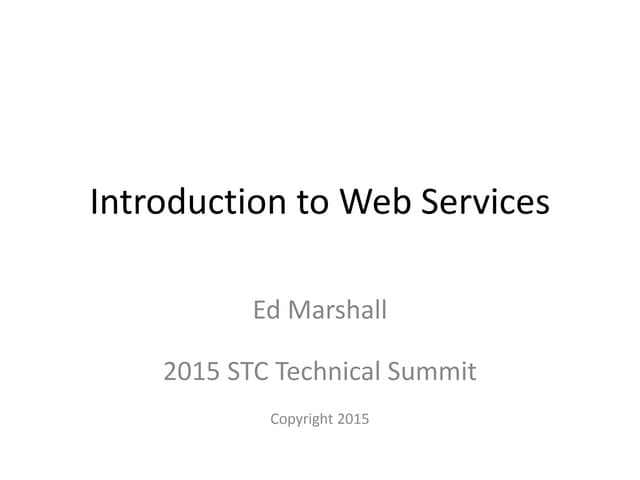 Introduction to Web Services

Ed Marshall

2015 STC Technical Summit

Copyright 2015